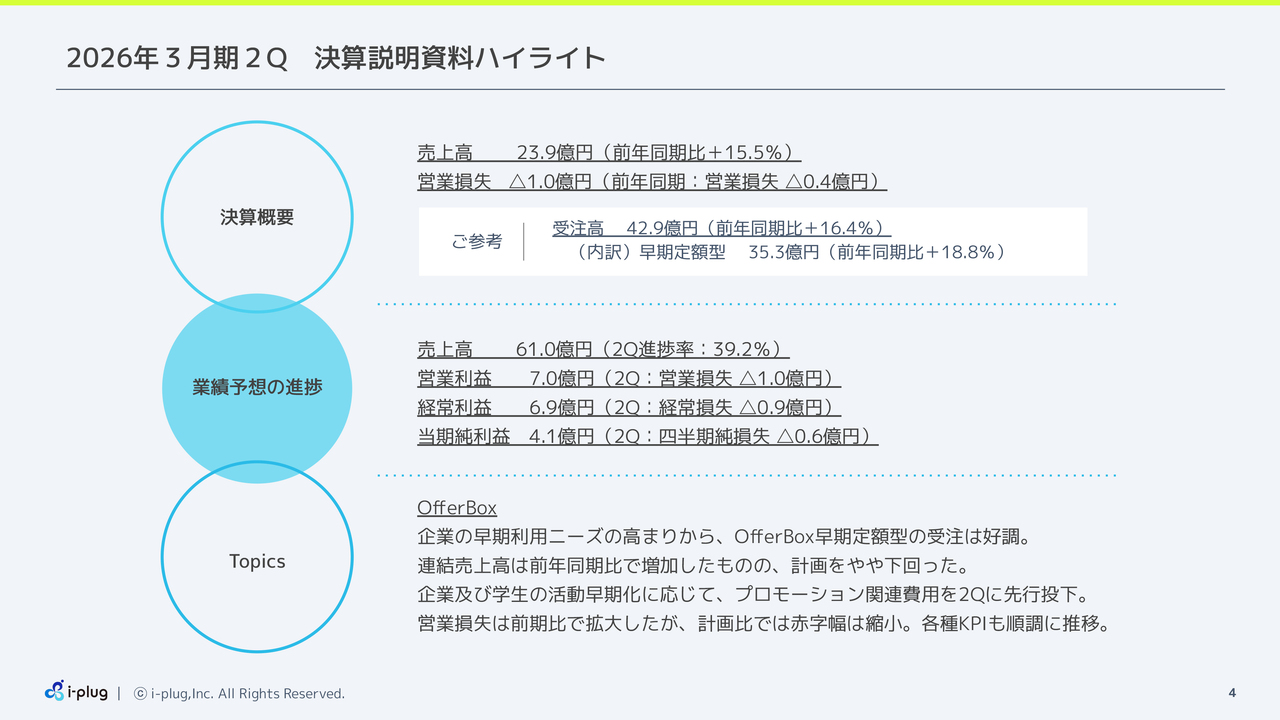 2026年３月期２Q　決算説明資料ハイライト

決算概要

売上高　　23.9億円（前年同期比＋15.5%）
営業損失　△1.0億円（前年同期：営業損失 △0.4億円）

ご参考　受注高　42.9億円（前年同期比＋16.4%）
（内訳）早期定額型　35.3億円（前年同期比＋18.8%）

業績予想の進捗

売上高　　61.0億円（2Q進捗率：39.2%）
営業利益　　7.0億円（2Q：営業損失 △1.0億円）
経常利益　　6.9億円（2Q：経常損失 △0.9億円）
当期純利益　4.1億円（2Q：四半期純損失 △0.6億円）

Topics

OfferBox
企業の早期利用ニーズの高まりから、OfferBox早期定額型の受注は好調。
連結売上高は前年同期比で増加したものの、計画をやや下回った。
企業及び学生の活動早期化に応じて、プロモーション関連費用を2Qに先行投下。
営業損失は前期比で拡大したが、計画比では赤字幅は縮小。各種KPIも順調に推移。

i-plug | ⓒ i-plug,Inc. All Rights Reserved.

4